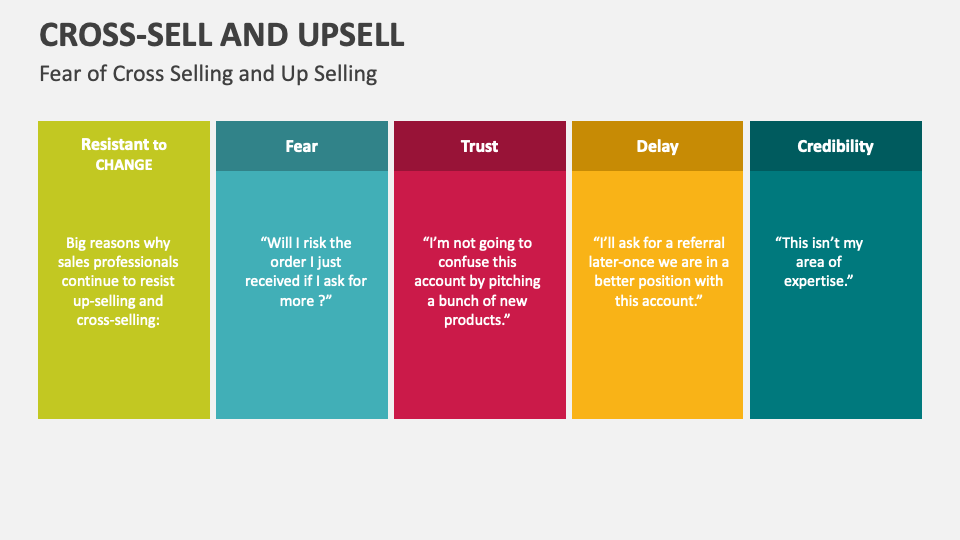 CROSS-SELL AND UPSELL

Fear of Cross Selling and Up Selling

Resistant to CHANGE

Big reasons why sales professionals continue to resist up-selling and cross-selling:

Fear

“Will I risk the order I just received if I ask for more ?”

Trust

“I’m not going to confuse this account by pitching a bunch of new products.”

Delay

“I’ll ask for a referral later-once we are in a better position with this account.”

Credibility

“This isn’t my area of expertise.”